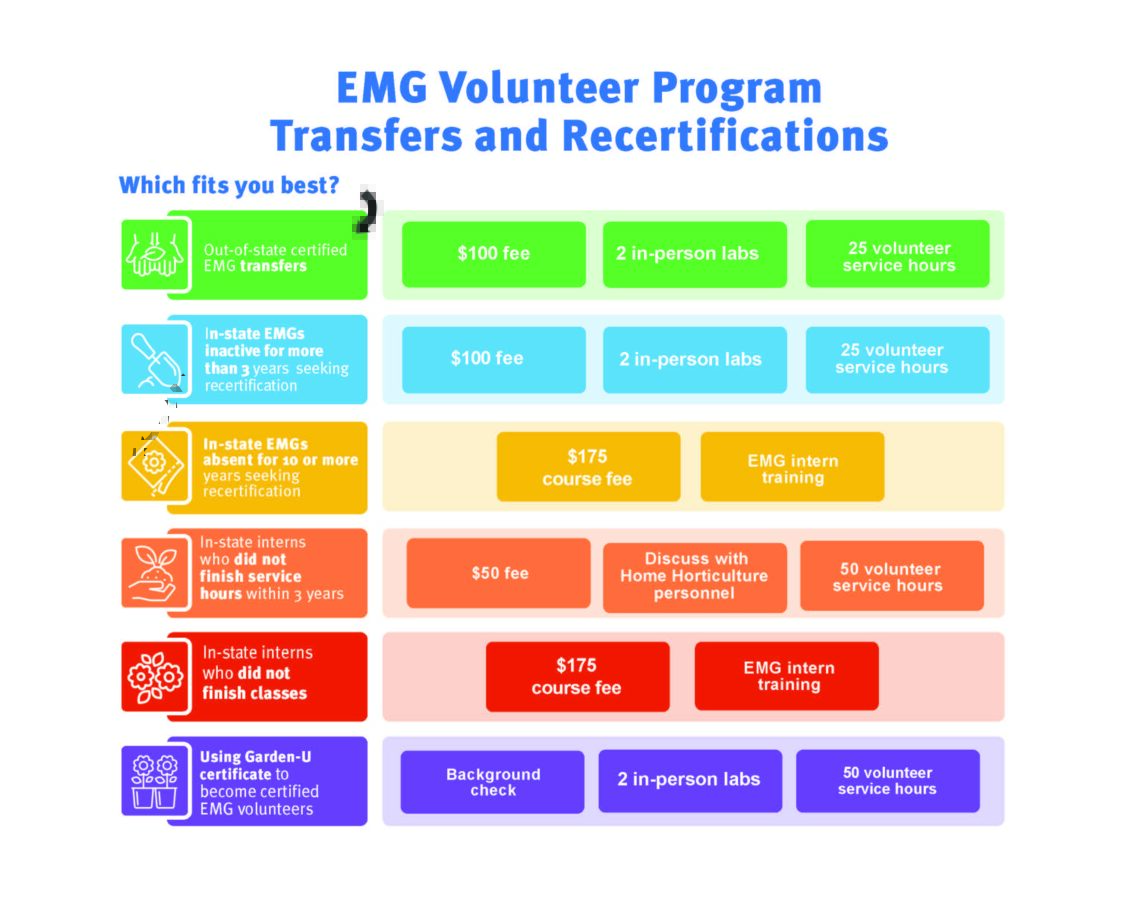 EMG Volunteer Program
Transfers and Recertifications

Which fits you best?

Out-of-state certified EMG transfers

$100 fee

2 in-person labs

25 volunteer service hours

In-state EMGs inactive for more than 3 years seeking recertification

$100 fee

2 in-person labs

25 volunteer service hours

In-state EMGs absent for 10 or more years seeking recertification

$175 course fee

EMG intern training

In-state interns who did not finish service hours within 3 years

$50 fee

Discuss with Home Horticulture personnel

50 volunteer service hours

In-state interns who did not finish classes

$175 course fee

EMG intern training

Using Garden-U certificate to become certified EMG volunteers

Background check

2 in-person labs

50 volunteer service hours